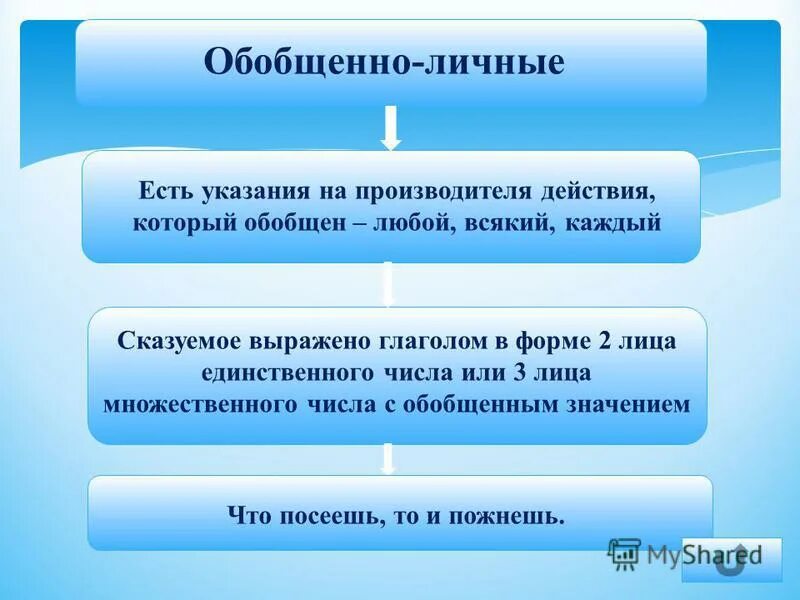 Обобщенно-личные

Есть указания на производителя действия, который обобщен – любой, всякий, каждый

Сказуемое выражено глаголом в форме 2 лица единственного числа или 3 лица множественного числа с обобщенным значением

Что посеешь, то и пожнешь.

MyShared